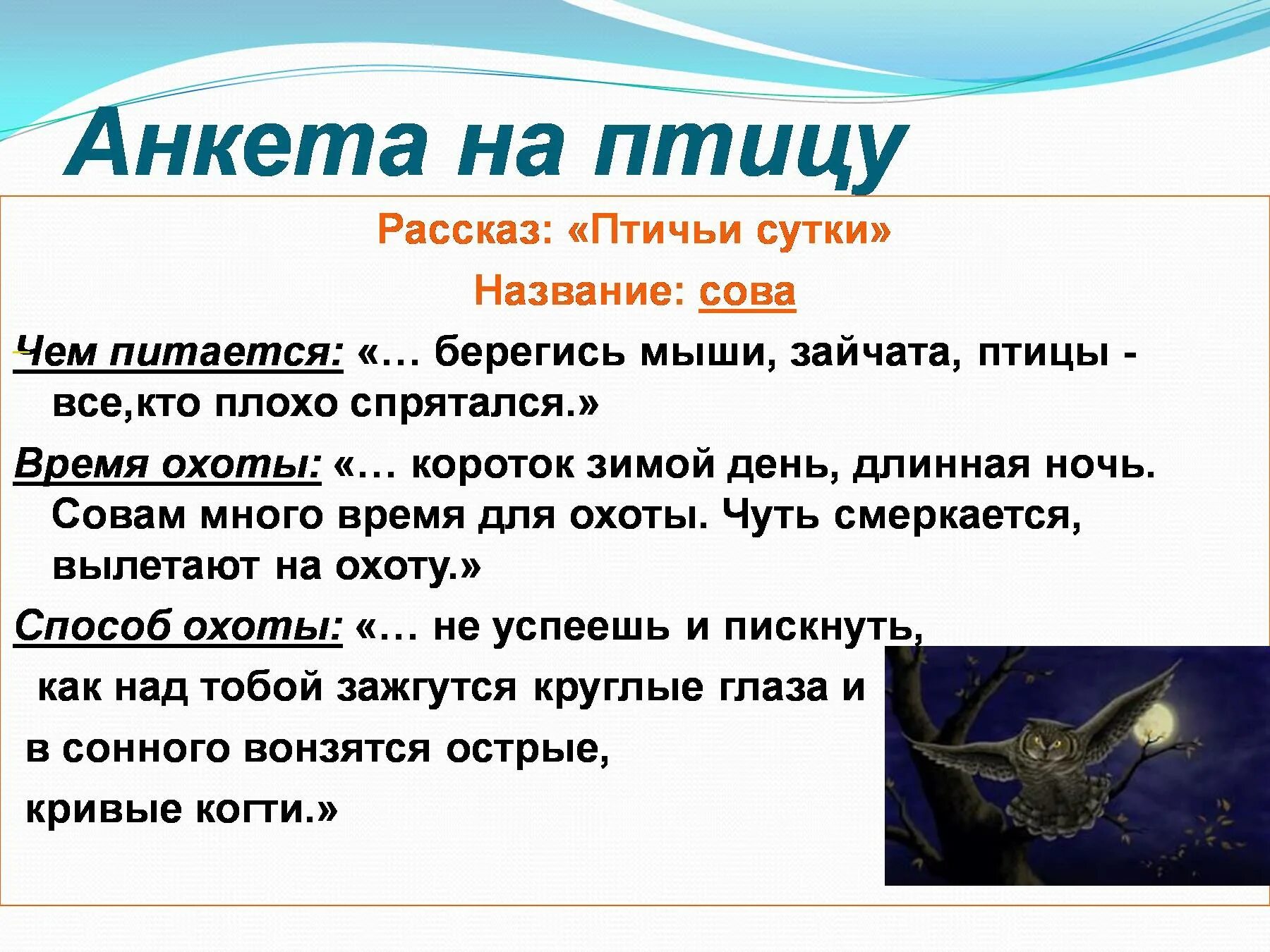 Анкета на птицу

Рассказ: «Птичьи сутки»

Название: сова

Чем питается: «… берегись мыши, зайчата, птицы - все,кто плохо спрятался.»

Время охоты: «… короток зимой день, длинная ночь. Совам много время для охоты. Чуть смеркается, вылетают на охоту.»

Способ охоты: «… не успеешь и пискнуть,

как над тобой зажгутся круглые глаза и

в сонного вонзятся острые,

кривые когти.»